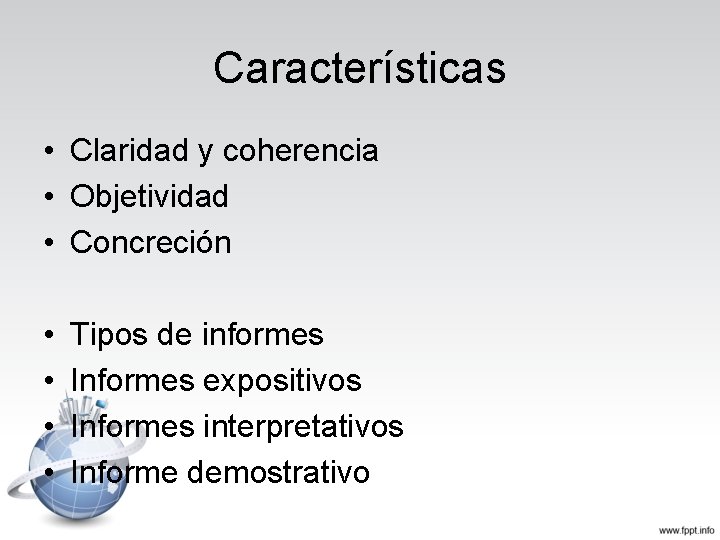 Características

• Claridad y coherencia
• Objetividad
• Concreción

• Tipos de informes
• Informes expositivos
• Informes interpretativos
• Informe demostrativo

www.fppt.info